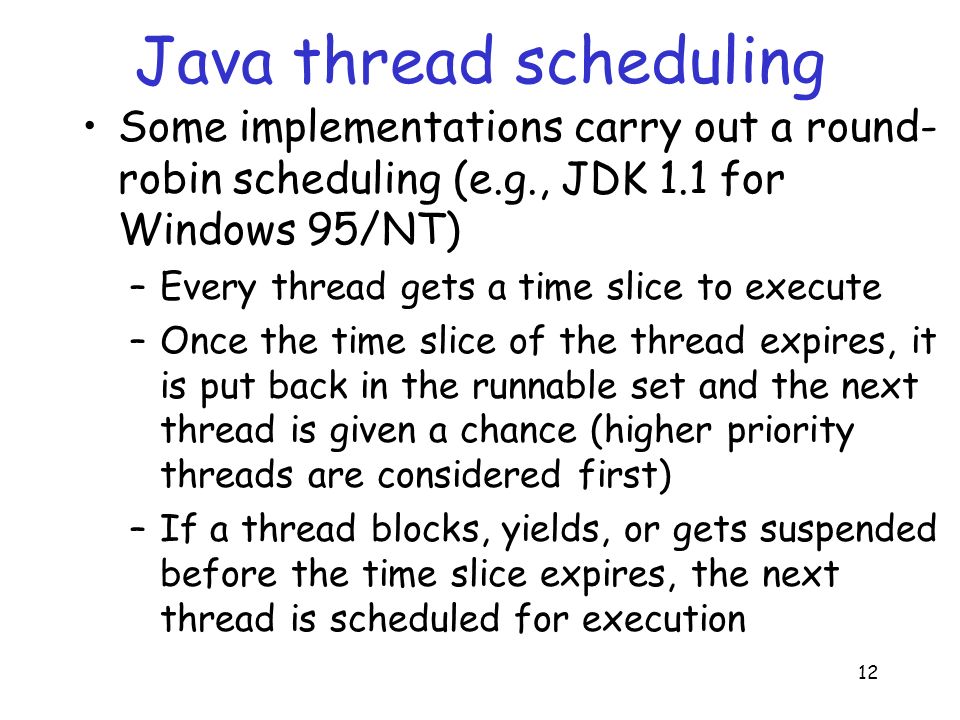 Java thread scheduling

• Some implementations carry out a round-robin scheduling (e.g., JDK 1.1 for Windows 95/NT)
– Every thread gets a time slice to execute
– Once the time slice of the thread expires, it is put back in the runnable set and the next thread is given a chance (higher priority threads are considered first)
– If a thread blocks, yields, or gets suspended before the time slice expires, the next thread is scheduled for execution

12